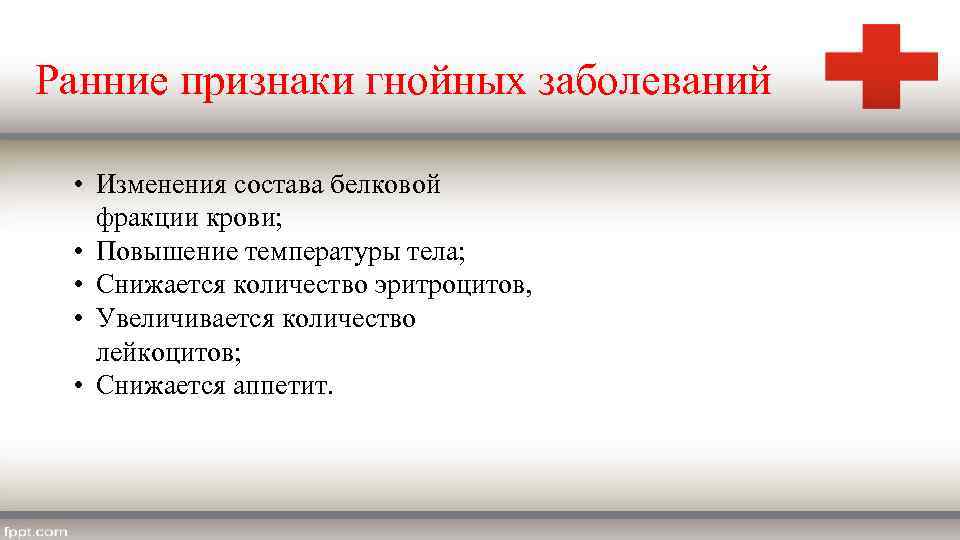 Ранние признаки гнойных заболеваний

• Изменения состава белковой фракции крови;
• Повышение температуры тела;
• Снижается количество эритроцитов,
• Увеличивается количество лейкоцитов;
• Снижается аппетит.

fppt.com